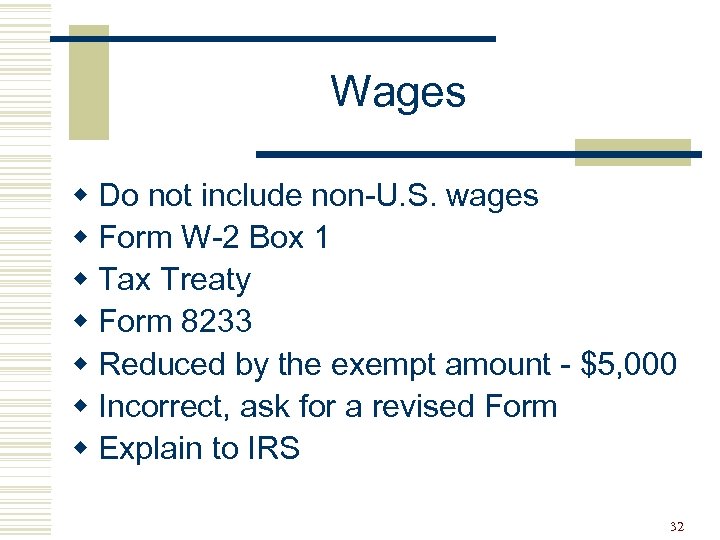 Wages

- Do not include non-U.S. wages
- Form W-2 Box 1
- Tax Treaty
- Form 8233
- Reduced by the exempt amount - \$5,000
- Incorrect, ask for a revised Form
- Explain to IRS

32